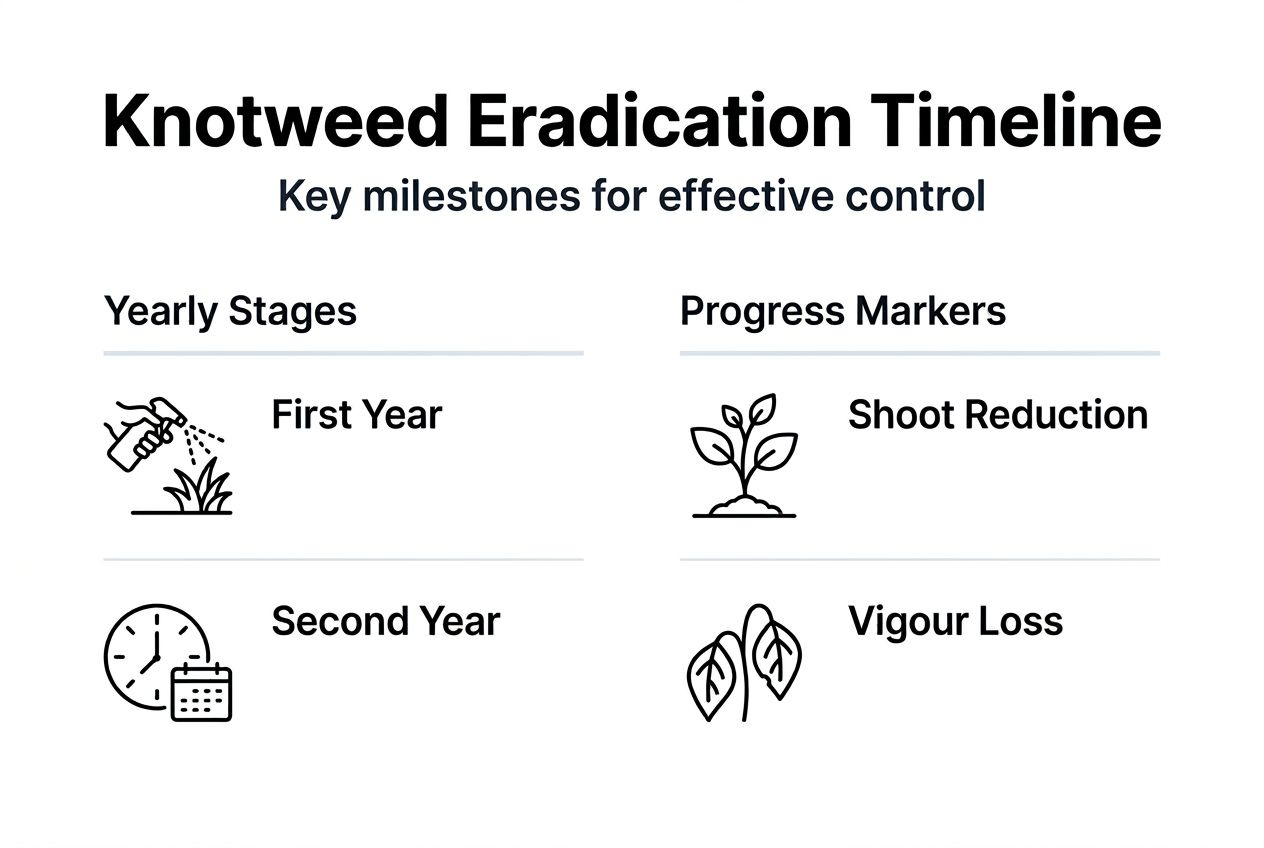 Knotweed Eradication Timeline

Key milestones for effective control

Yearly Stages

First Year

Second Year

Progress Markers

Shoot Reduction

Vigour Loss